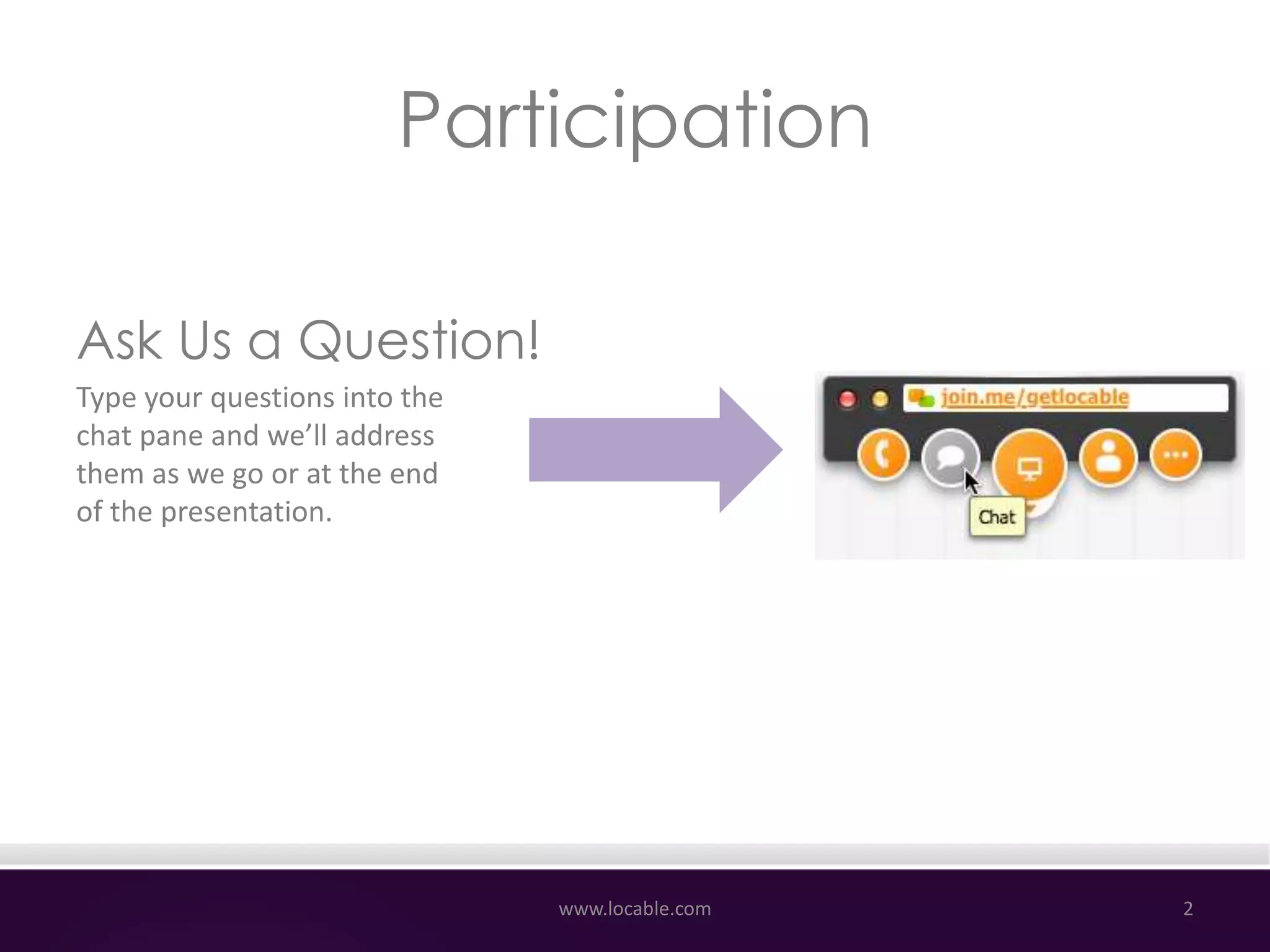 Participation

Ask Us a Question!

Type your questions into the chat pane and we'll address them as we go or at the end of the presentation.

join.me/getlocable

Chat

www.locable.com

2